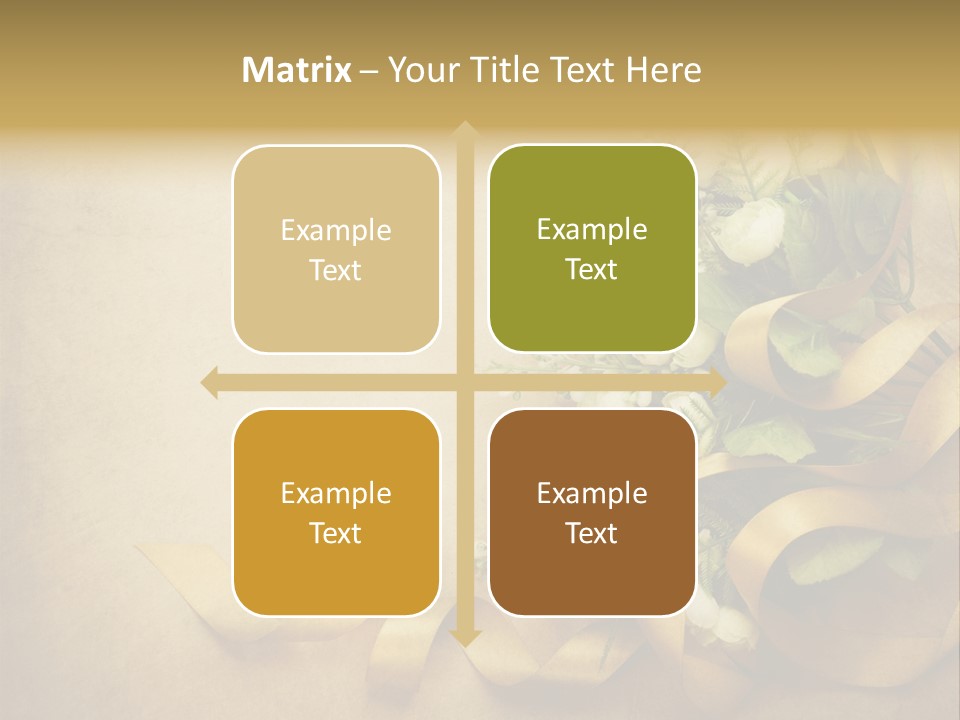 Matrix – Your Title Text Here

Example Text

Example Text

Example Text

Example Text